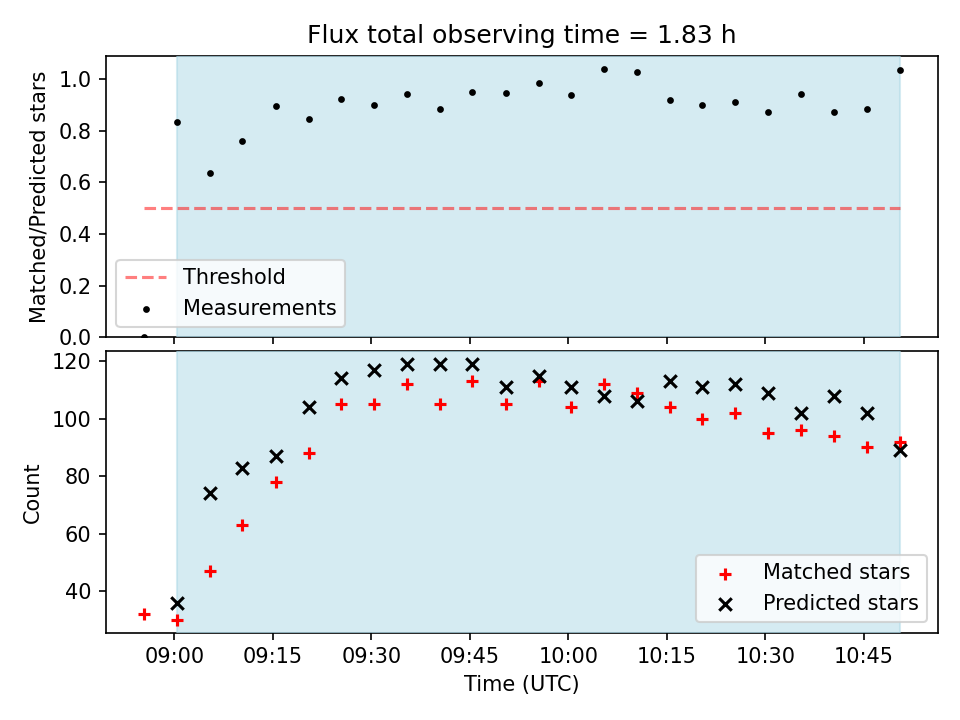 Flux total observing time = 1.83 h

Matched/Predicted stars

1.0
0.8
0.6
0.4
0.2
0.0

Threshold
Measurements

Count

120
100
80
60
40

Matched stars
Predicted stars

09:00 09:15 09:30 09:45 10:00 10:15 10:30 10:45

Time (UTC)